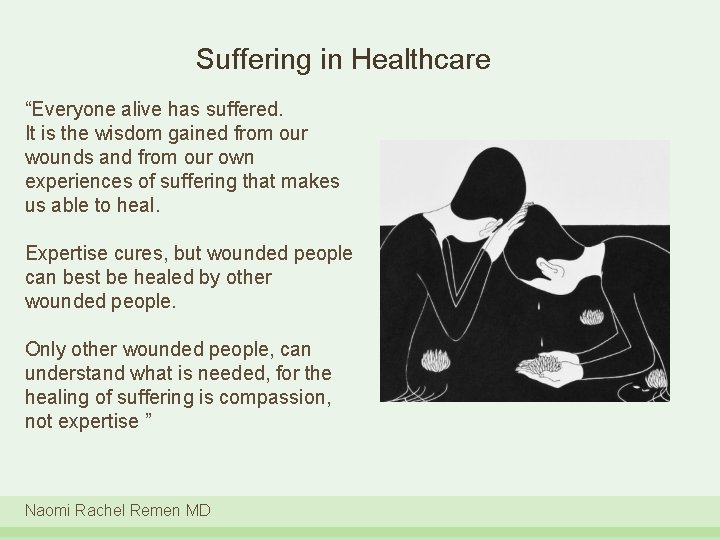 Suffering in Healthcare

“Everyone alive has suffered. It is the wisdom gained from our wounds and from our own experiences of suffering that makes us able to heal.

Expertise cures, but wounded people can best be healed by other wounded people.

Only other wounded people, can understand what is needed, for the healing of suffering is compassion, not expertise ”

Naomi Rachel Remen MD